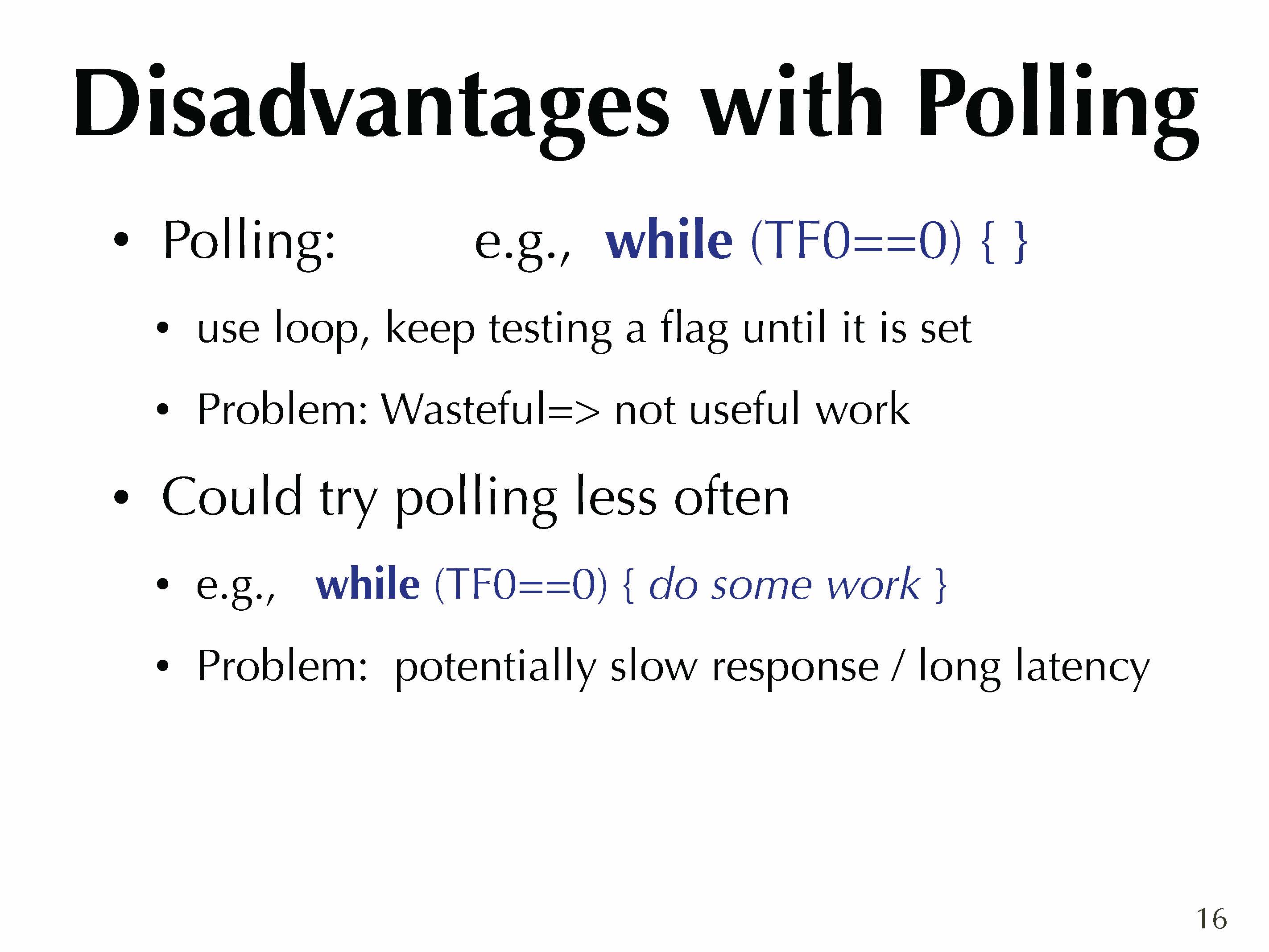 Disadvantages with Polling

• Polling: e.g., while (TF0==0) { }
  • use loop, keep testing a flag until it is set
  • Problem: Wasteful=> not useful work
• Could try polling less often
  • e.g., while (TF0==0) { do some work }
  • Problem: potentially slow response / long latency

16